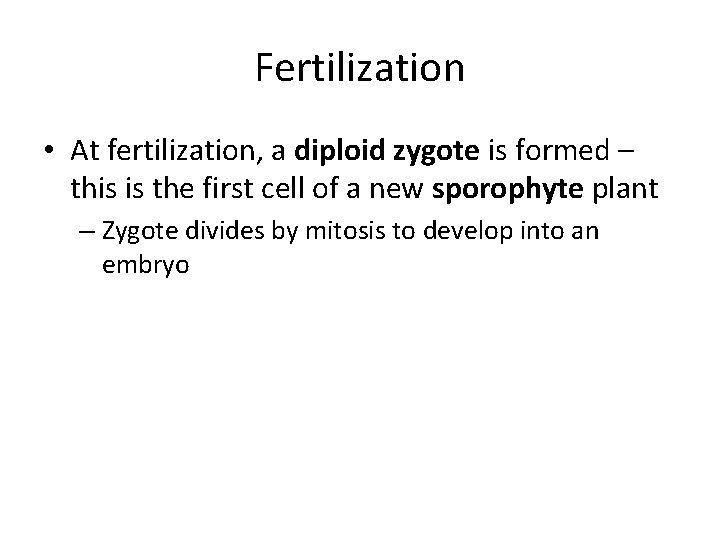 Fertilization

• At fertilization, a diploid zygote is formed – this is the first cell of a new sporophyte plant

– Zygote divides by mitosis to develop into an embryo